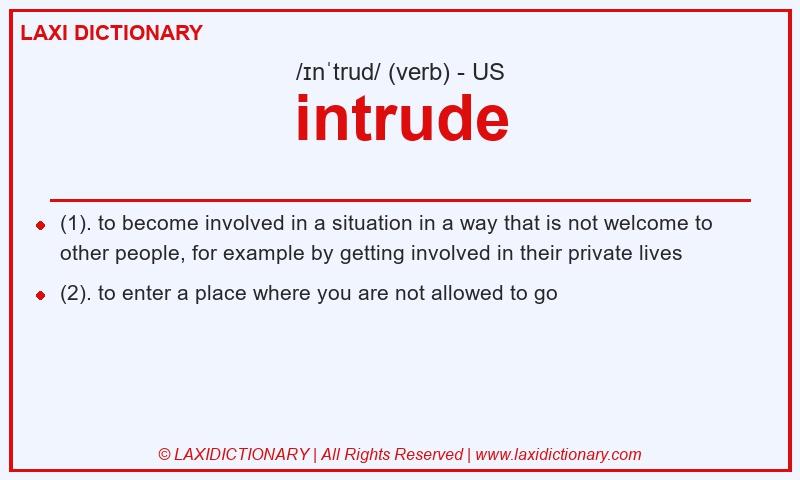 LAXI DICTIONARY

/ɪnˈtrud/ (verb) - US

intrude

- (1). to become involved in a situation in a way that is not welcome to other people, for example by getting involved in their private lives
- (2). to enter a place where you are not allowed to go

© LAXIDICTIONARY | All Rights Reserved | www.laxidictionary.com